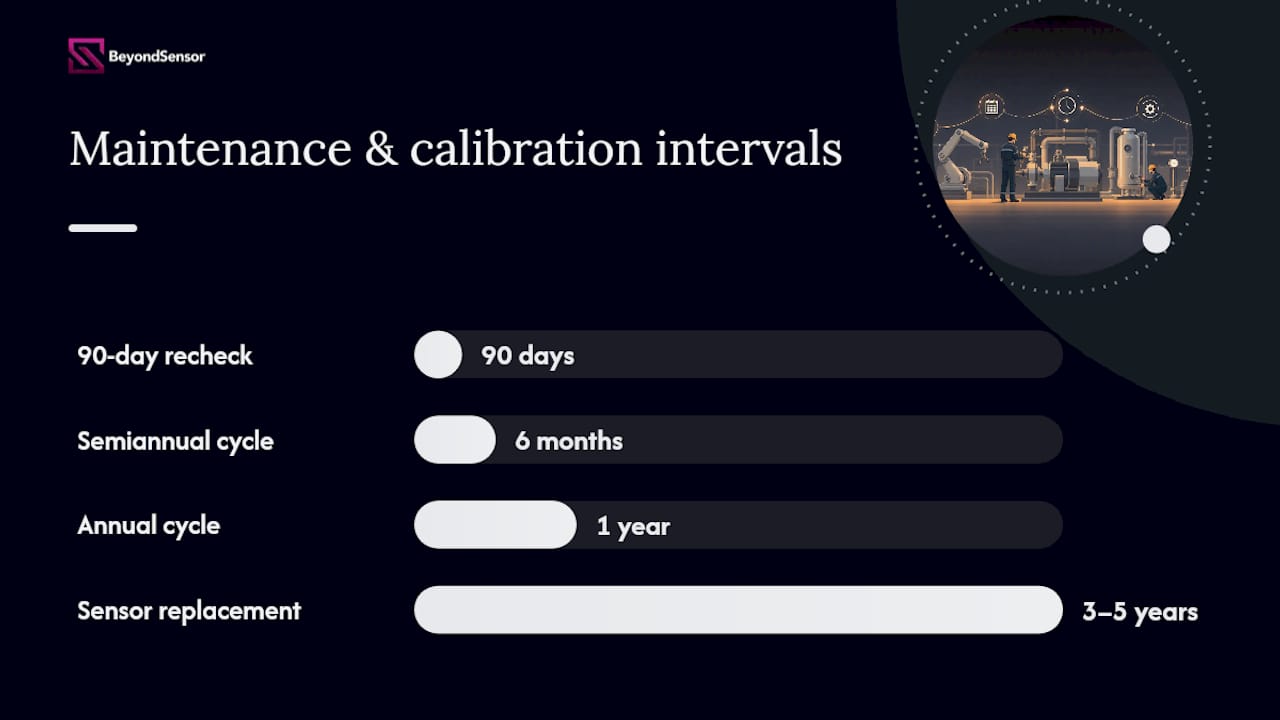 BeyondSensor

Maintenance & calibration intervals

90-day recheck

90 days

Semiannual cycle

6 months

Annual cycle

1 year

Sensor replacement

3–5 years